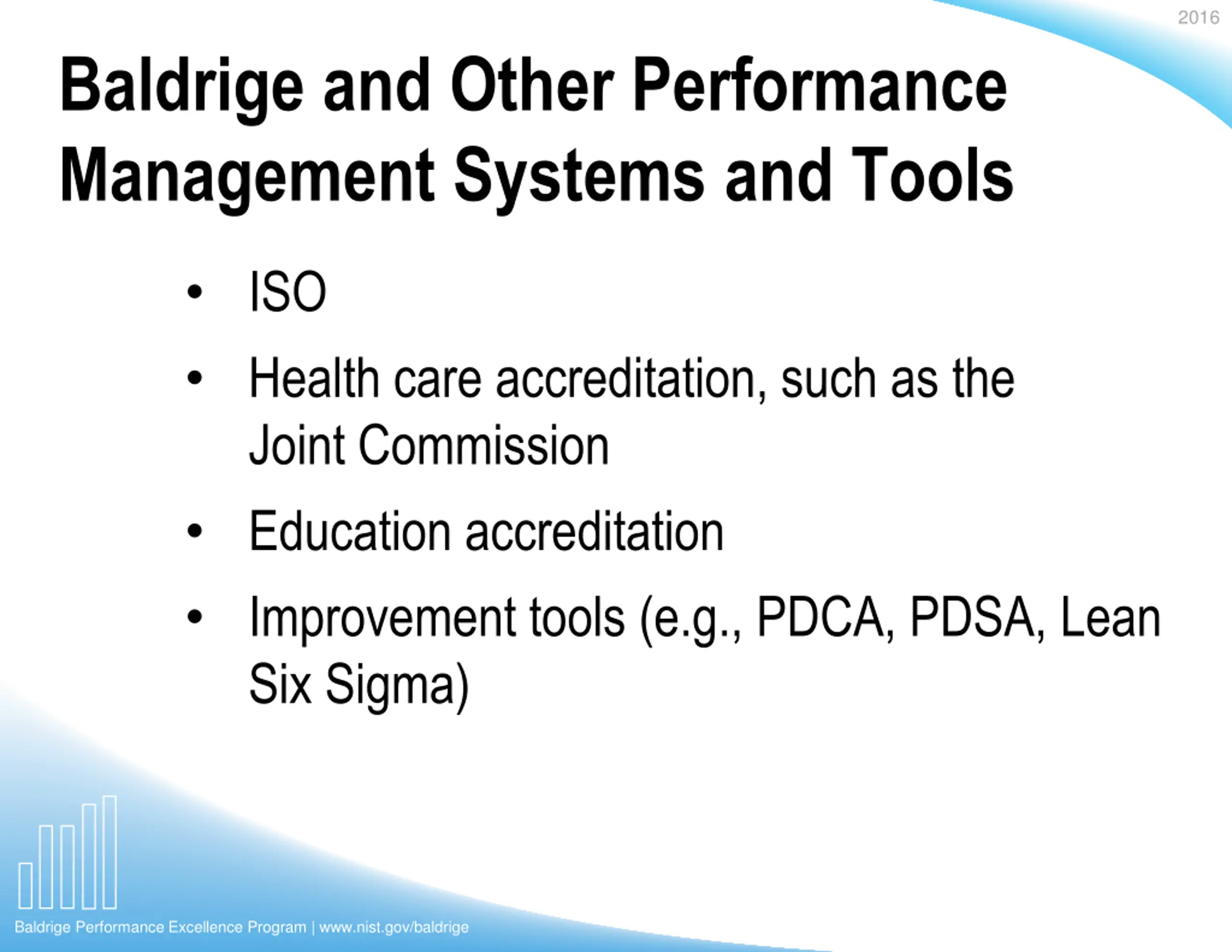 2016

Baldrige and Other Performance Management Systems and Tools

• ISO
• Health care accreditation, such as the Joint Commission
• Education accreditation
• Improvement tools (e.g., PDCA, PDSA, Lean Six Sigma)

Baldrige Performance Excellence Program | www.nist.gov/baldrige